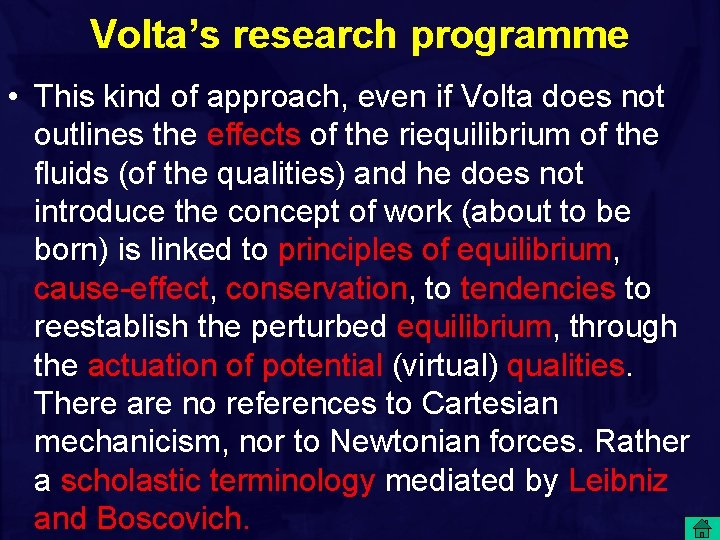 Volta's research programme

• This kind of approach, even if Volta does not outlines the effects of the riequilibrium of the fluids (of the qualities) and he does not introduce the concept of work (about to be born) is linked to principles of equilibrium, cause-effect, conservation, to tendencies to reestablish the perturbed equilibrium, through the actuation of potential (virtual) qualities. There are no references to Cartesian mechanicism, nor to Newtonian forces. Rather a scholastic terminology mediated by Leibniz and Boscovich.